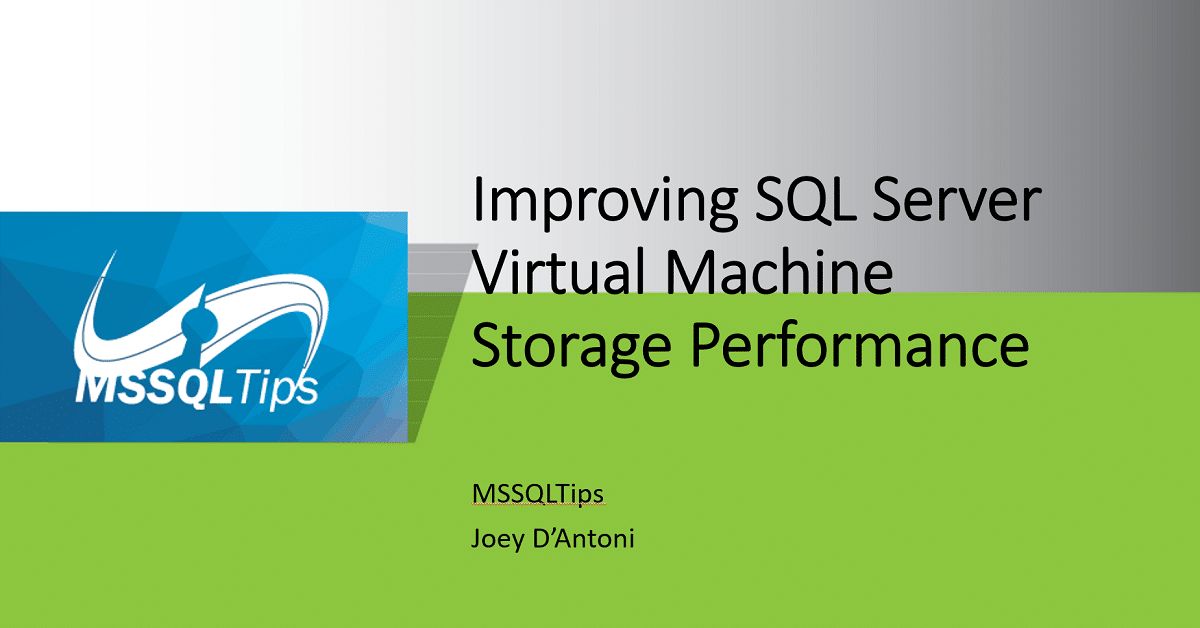 MSSQLTips

Improving SQL Server Virtual Machine Storage Performance

MSSQLTips

Joey D'Antoni